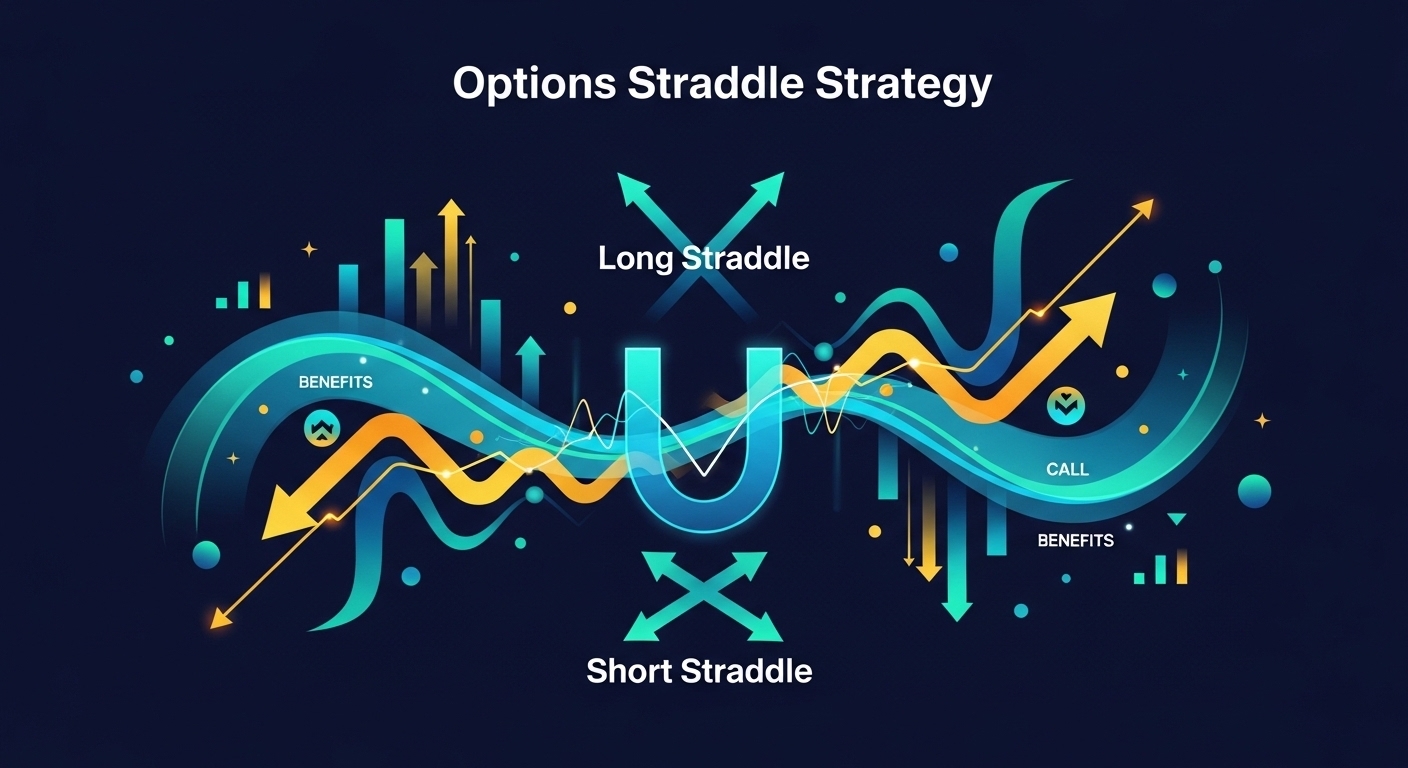 Options Straddle Strategy

Long Straddle

BENEFITS

CALL

BENEFITS

Short Straddle